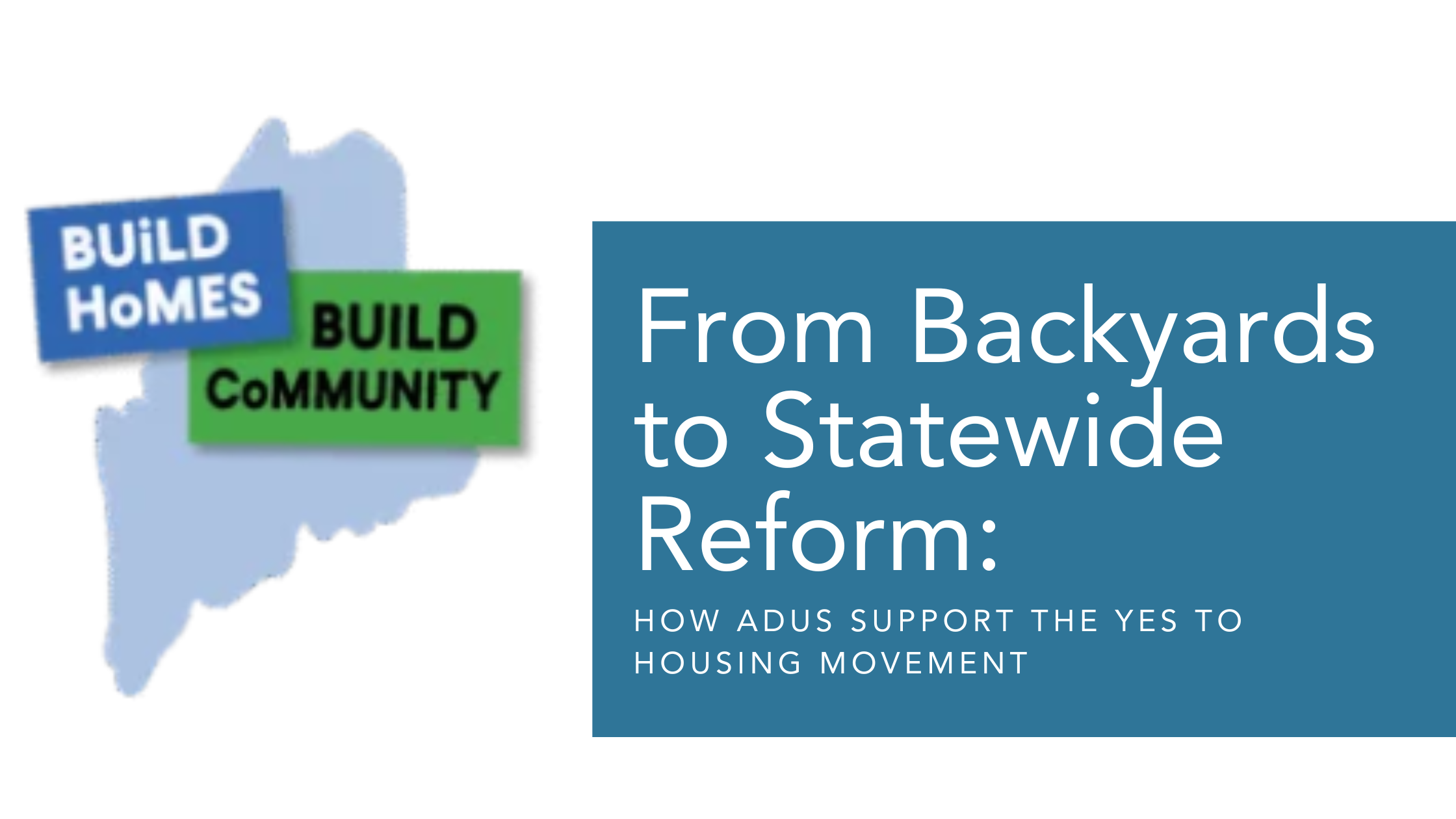 BUiLD HoMES

BUILD CoMMUNITY

From Backyards to Statewide Reform:

HOW ADUS SUPPORT THE YES TO HOUSING MOVEMENT